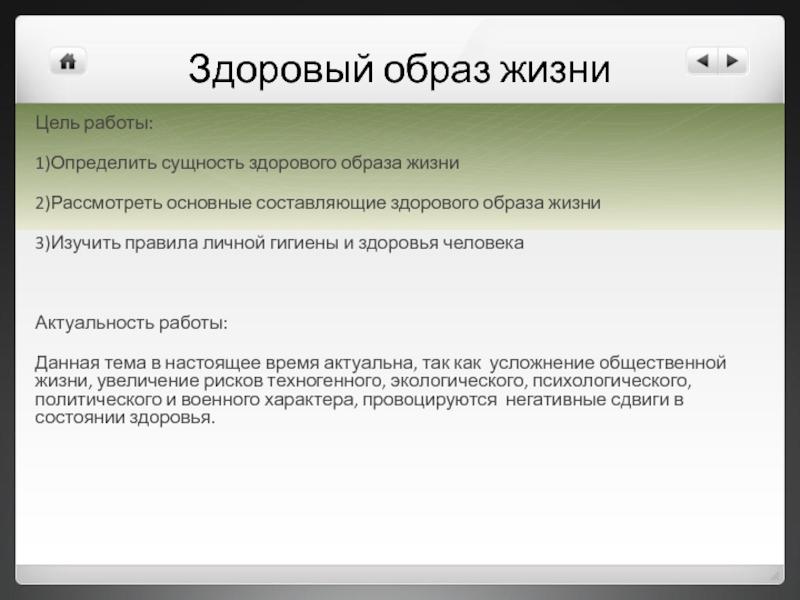 Здоровый образ жизни

Цель работы:

1)Определить сущность здорового образа жизни

2)Рассмотреть основные составляющие здорового образа жизни

3)Изучить правила личной гигиены и здоровья человека

Актуальность работы:

Данная тема в настоящее время актуальна, так как усложнение общественной жизни, увеличение рисков техногенного, экологического, психологического, политического и военного характера, провоцируются негативные сдвиги в состоянии здоровья.